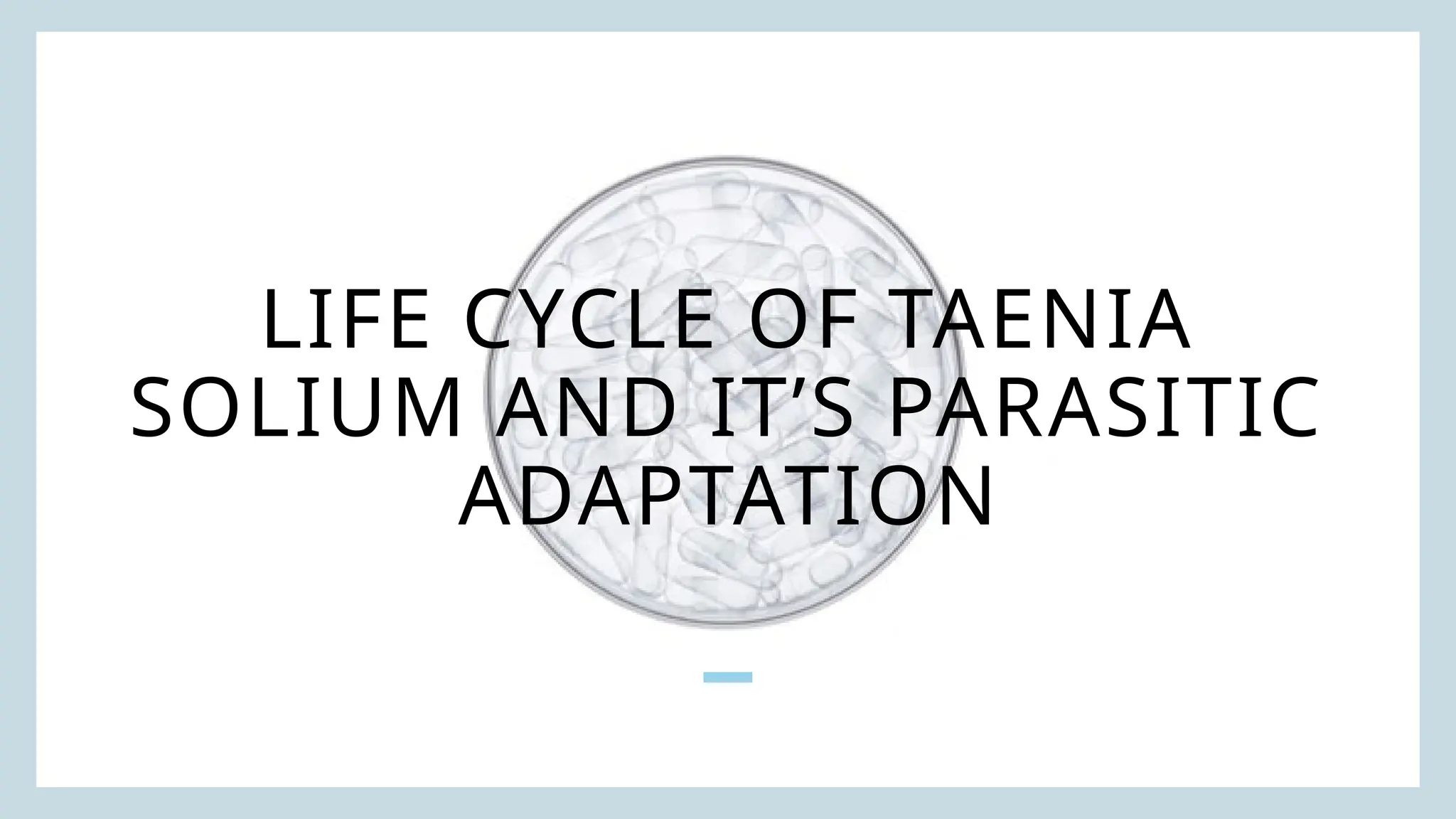 LIFE CYCLE OF TAENIA SOLIUM AND IT’S PARASITIC ADAPTATION